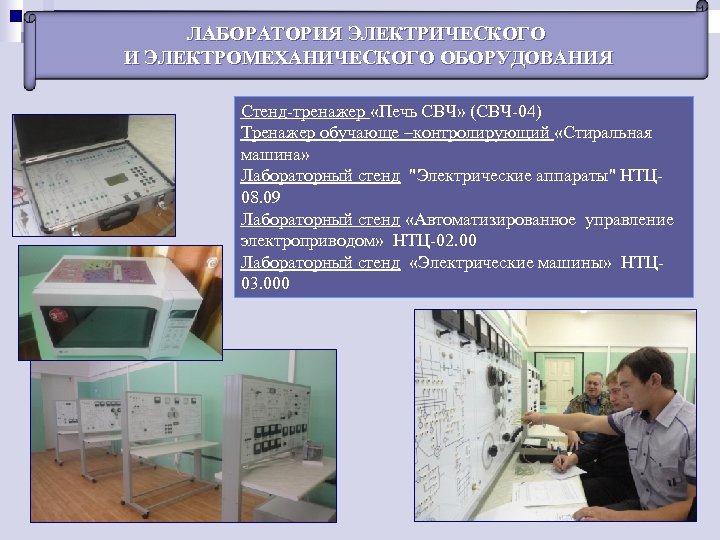 ЛАБОРАТОРИЯ ЭЛЕКТРИЧЕСКОГО
И ЭЛЕКТРОМЕХАНИЧЕСКОГО ОБОРУДОВАНИЯ

Стенд-тренажер «Печь СВЧ» (СВЧ-04)
Тренажер обучающе –контролирующий «Стиральная машина»
Лабораторный стенд "Электрические аппараты" НТЦ-08.09
Лабораторный стенд «Автоматизированное управление электроприводом» НТЦ-02.00
Лабораторный стенд «Электрические машины» НТЦ-03.000